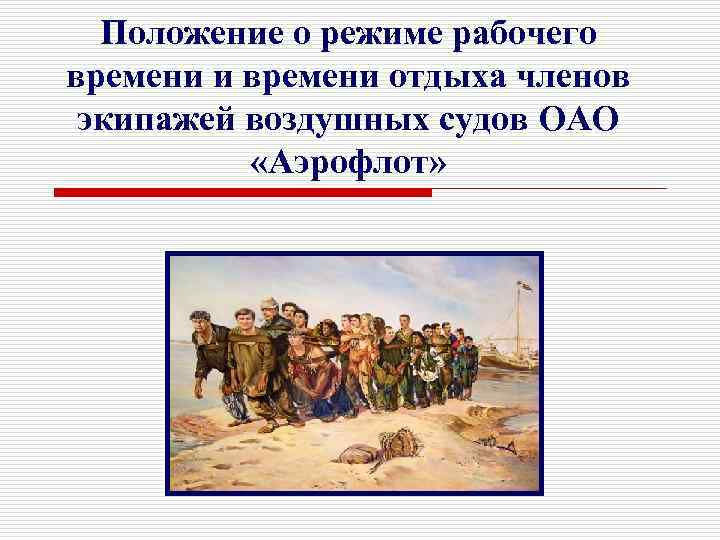 Положение о режиме рабочего времени и времени отдыха членов экипажей воздушных судов ОАО «Аэрофлот»